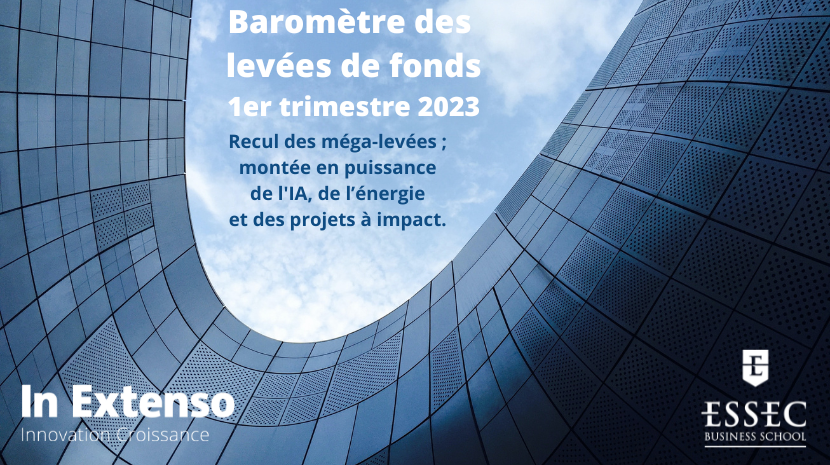 Baromètre des levées de fonds
1er trimestre 2023

Recul des méga-levées ; montée en puissance de l'IA, de l'énergie et des projets à impact.

In Extenso
Innovation Croissance

ESSEC
BUSINESS SCHOOL